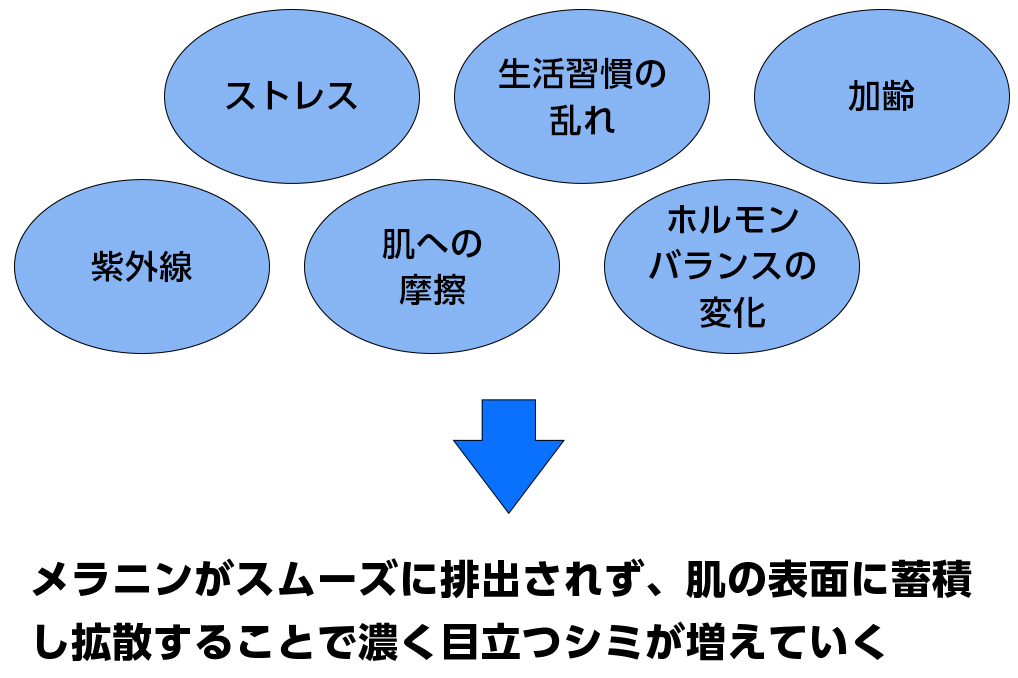 ストレス

生活習慣の乱れ

加齢

紫外線

肌への摩擦

ホルモンバランスの変化

メラニンがスムーズに排出されず、肌の表面に蓄積し拡散することで濃く目立つシミが増えていく